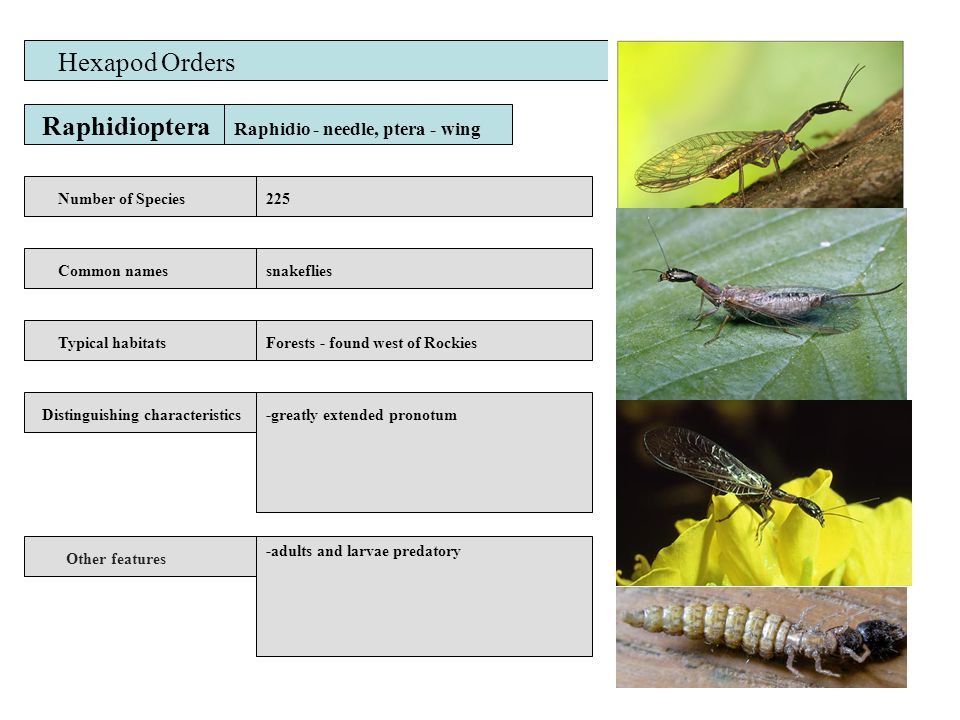 Hexapod Orders

Raphidioptera

Raphidio - needle, ptera - wing

Number of Species

225

Common names

snakeflies

Typical habitats

Forests - found west of Rockies

Distinguishing characteristics

-greatly extended pronotum

Other features

-adults and larvae predatory